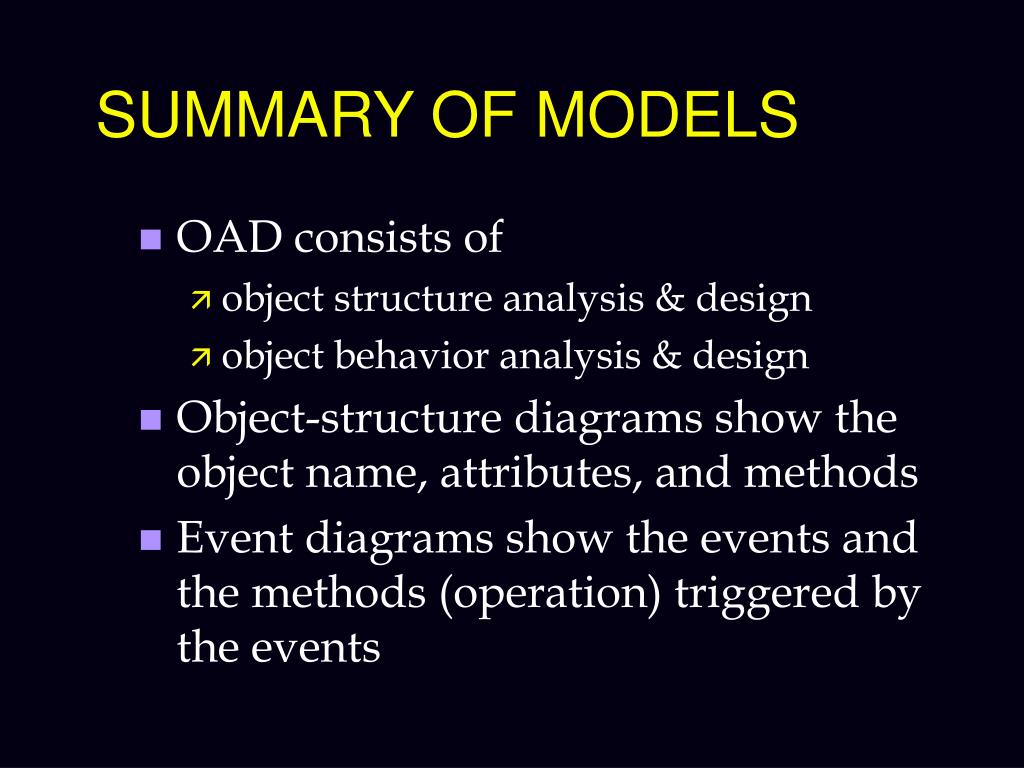 SUMMARY OF MODELS

OAD consists of

object structure analysis & design

object behavior analysis & design

Object-structure diagrams show the object name, attributes, and methods

Event diagrams show the events and the methods (operation) triggered by the events